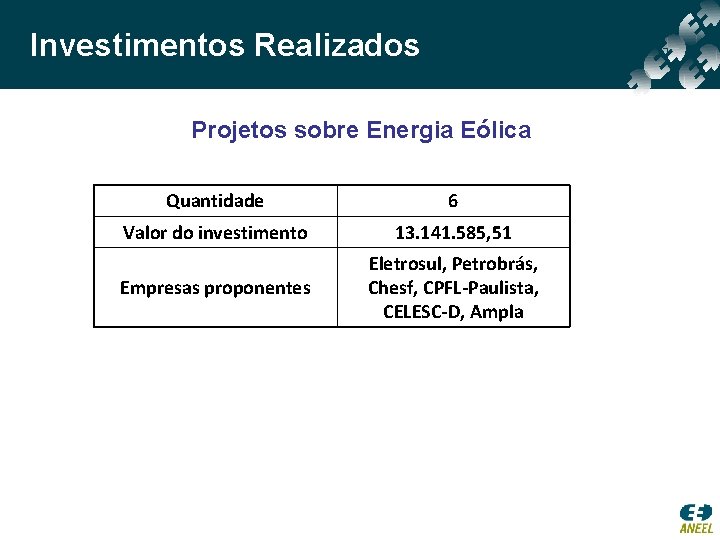 Investimentos Realizados

Projetos sobre Energia Eólica

| Quantidade | 6 |
|---|---|
| Valor do investimento | 13.141.585,51 |
| Empresas proponentes | Eletrosul, Petrobrás, Chesf, CPFL-Paulista, CELESC-D, Ampla |

ANEEL